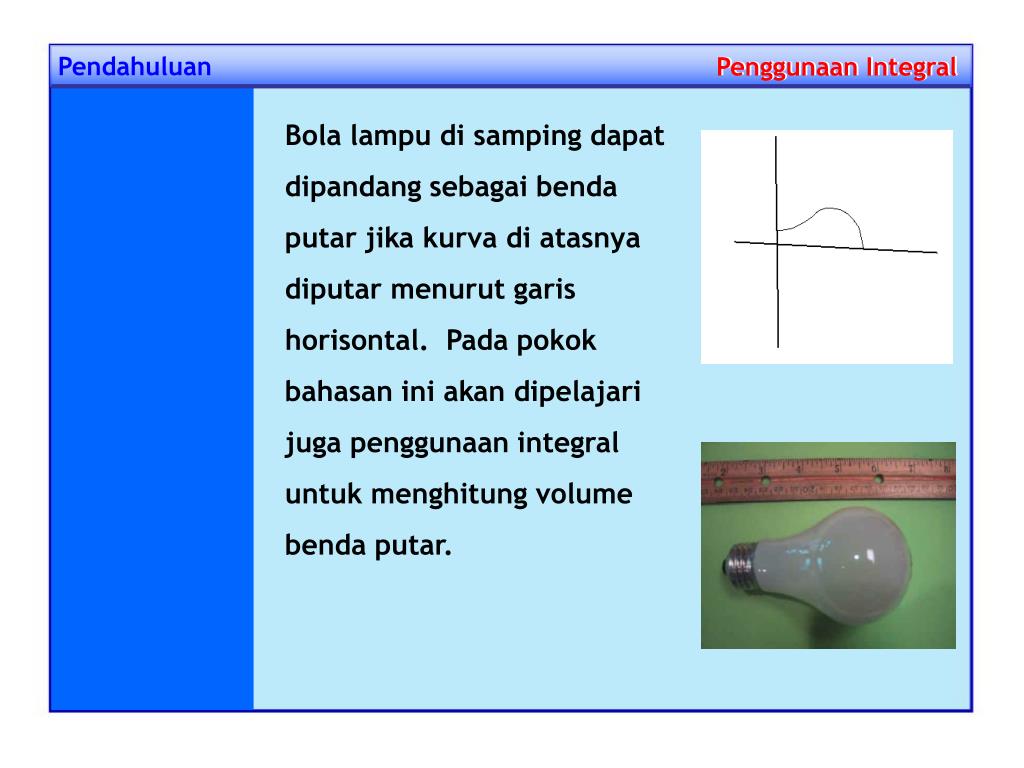 Pendahuluan

Penggunaan Integral

Bola lampu di samping dapat dipandang sebagai benda putar jika kurva di atasnya diputar menurut garis horisontal. Pada pokok bahasan ini akan dipelajari juga penggunaan integral untuk menghitung volume benda putar.